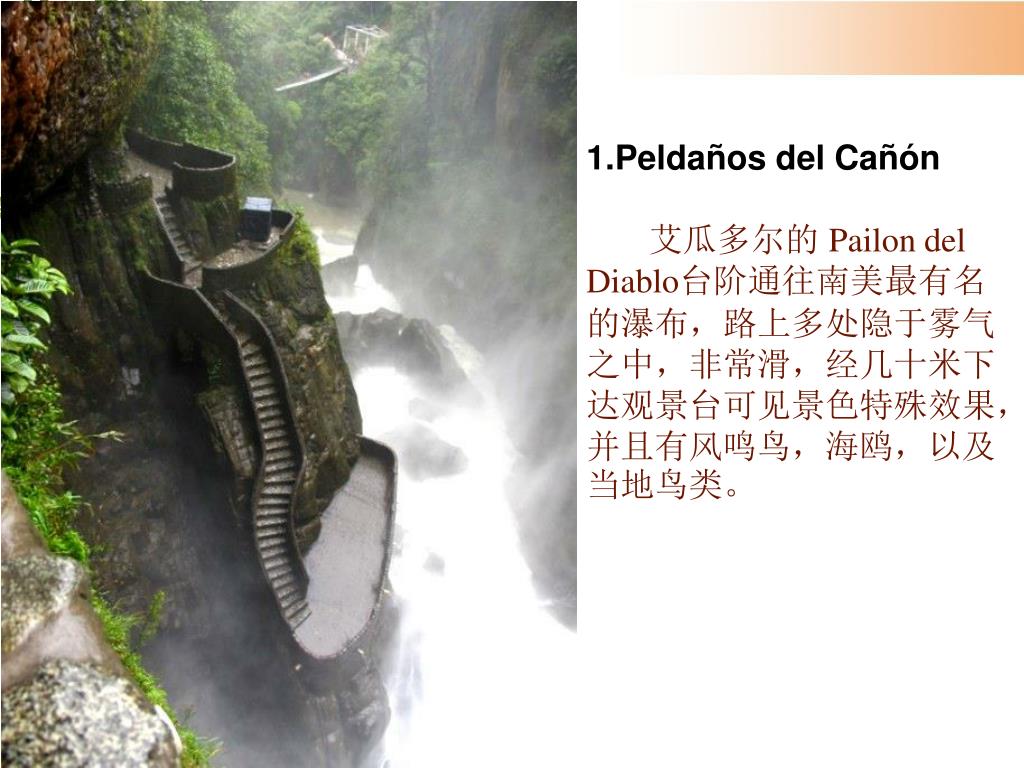 1.Peldaños del Cañón

艾瓜多尔的 Pailon del Diablo台阶通往南美最有名的瀑布，路上多处隐于雾气之中，非常滑，经几十米下达观景台可见景色特殊效果，并且有风鸣鸟，海鸥，以及当地鸟类。